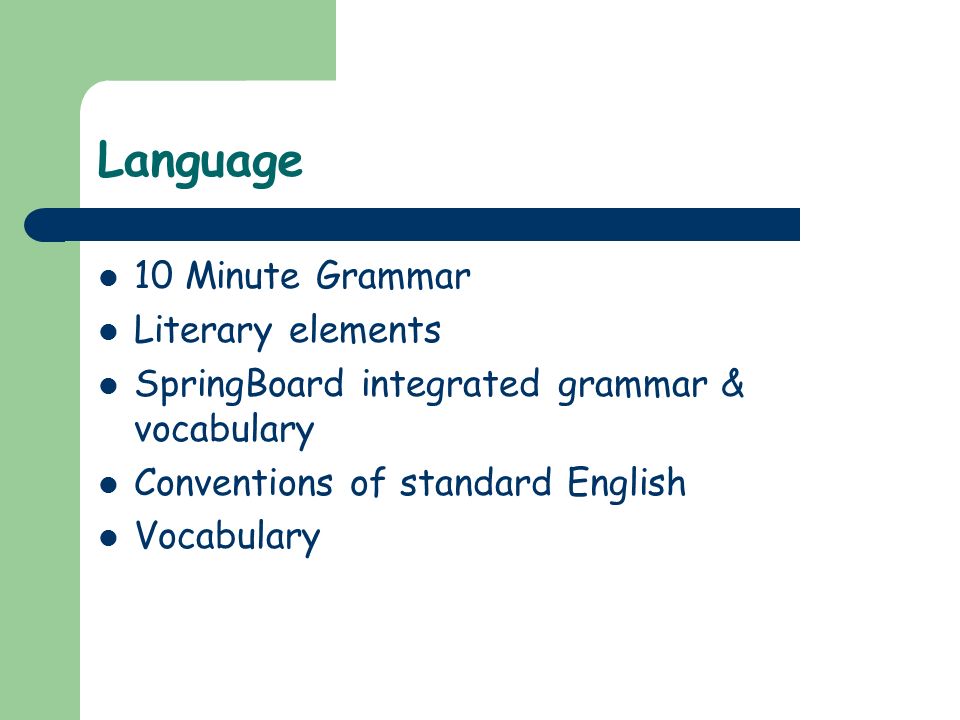 Language

- 10 Minute Grammar
- Literary elements
- SpringBoard integrated grammar & vocabulary
- Conventions of standard English
- Vocabulary